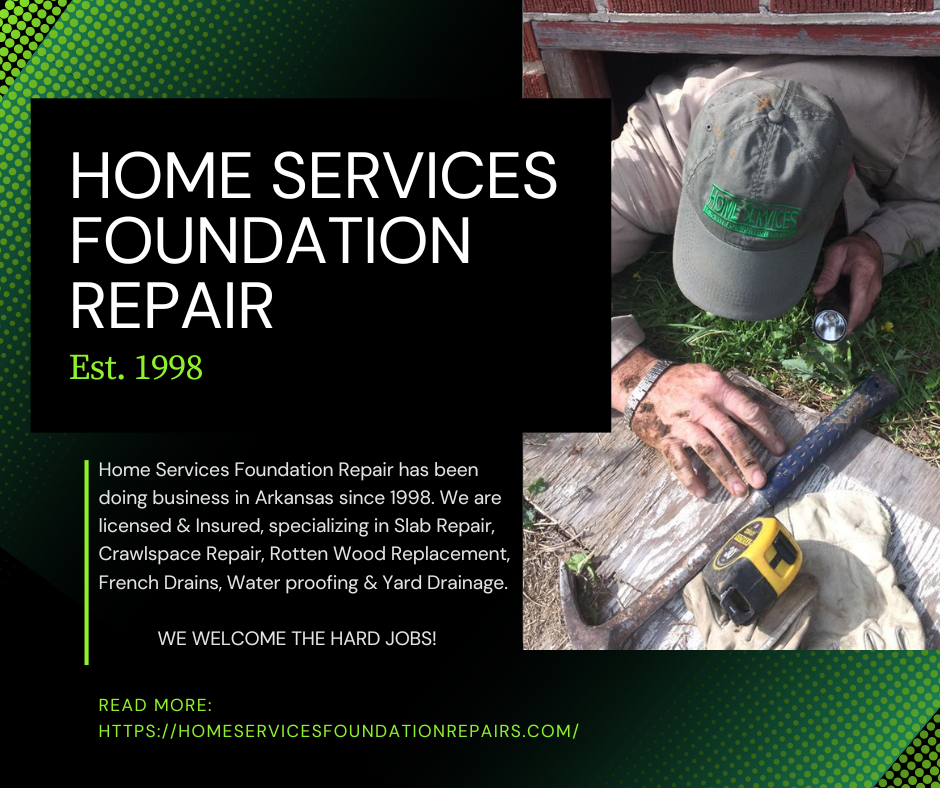 HOME SERVICES FOUNDATION REPAIR

Est. 1998

HOME SERVICES

Home Services Foundation Repair has been doing business in Arkansas since 1998. We are licensed & Insured, specializing in Slab Repair, Crawlspace Repair, Rotten Wood Replacement, French Drains, Water proofing & Yard Drainage.

WE WELCOME THE HARD JOBS!

READ MORE:
HTTPS://HOMESERVICESFOUNDATIONREPAIRS.COM/